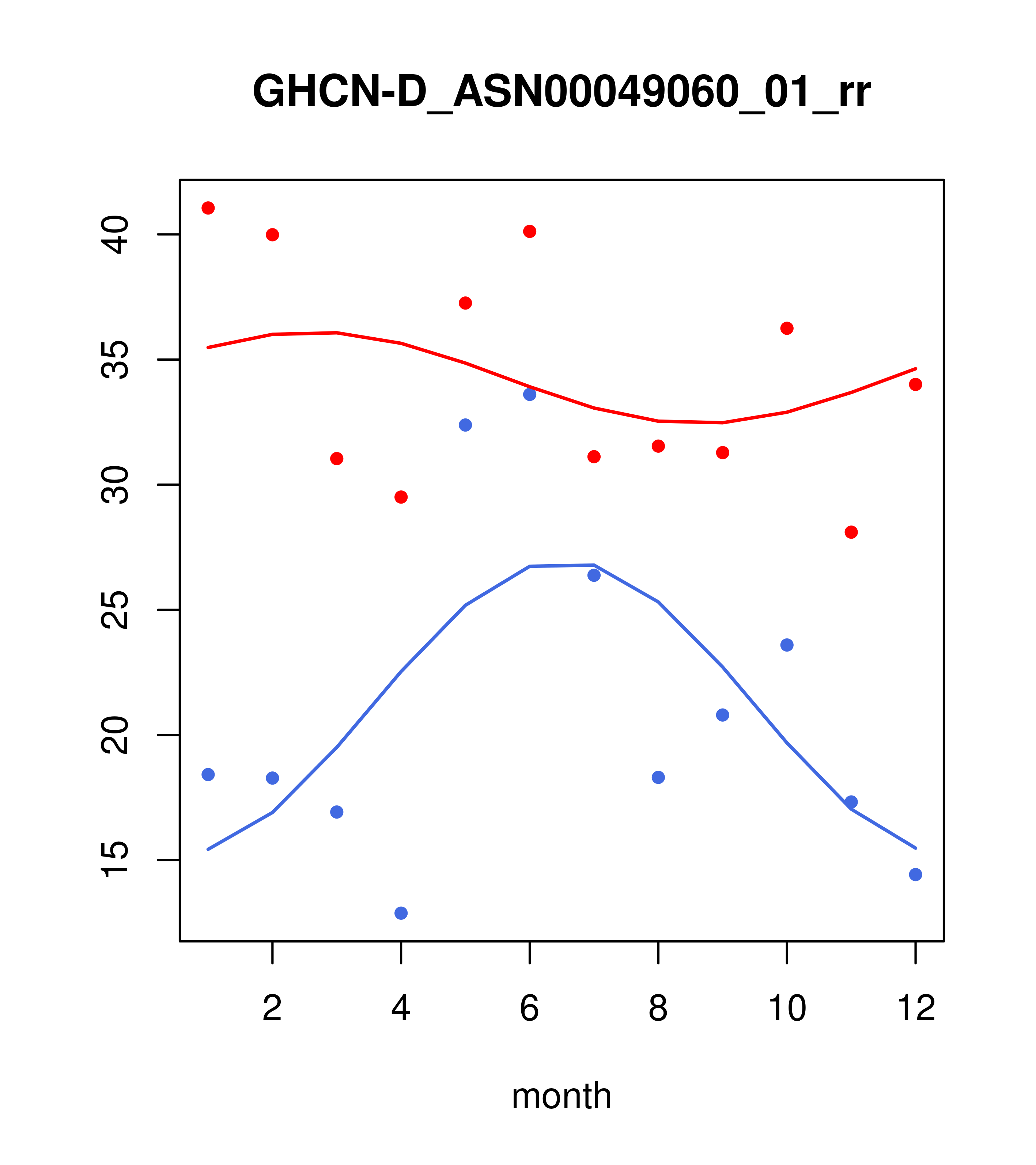 GHCN-D_ASN00049060_01_rr

40
35
30
25
20
15

2
4
6
8
10
12

month